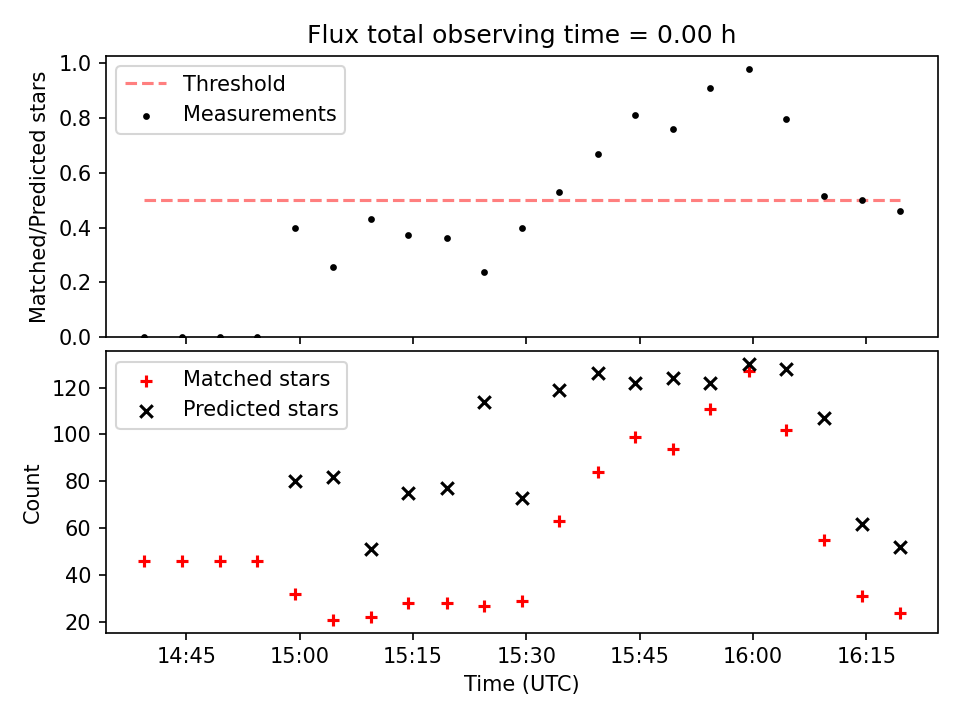 Flux total observing time = 0.00 h

Threshold
Measurements

Matched/Predicted stars

1.0
0.8
0.6
0.4
0.2
0.0

Matched stars
Predicted stars

Count

120
100
80
60
40
20

14:45
15:00
15:15
15:30
15:45
16:00
16:15

Time (UTC)